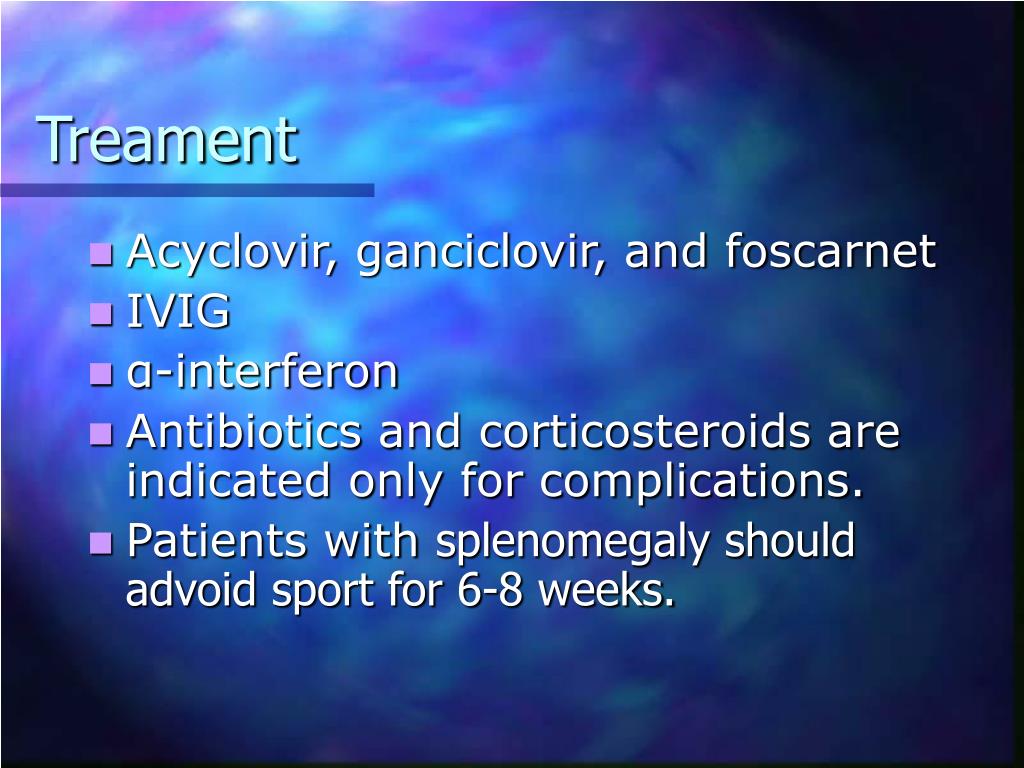 Treament

- Acyclovir, ganciclovir, and foscarnet
- IVIG
- α-interferon
- Antibiotics and corticosteroids are indicated only for complications.
- Patients with splenomegaly should advoid sport for 6-8 weeks.